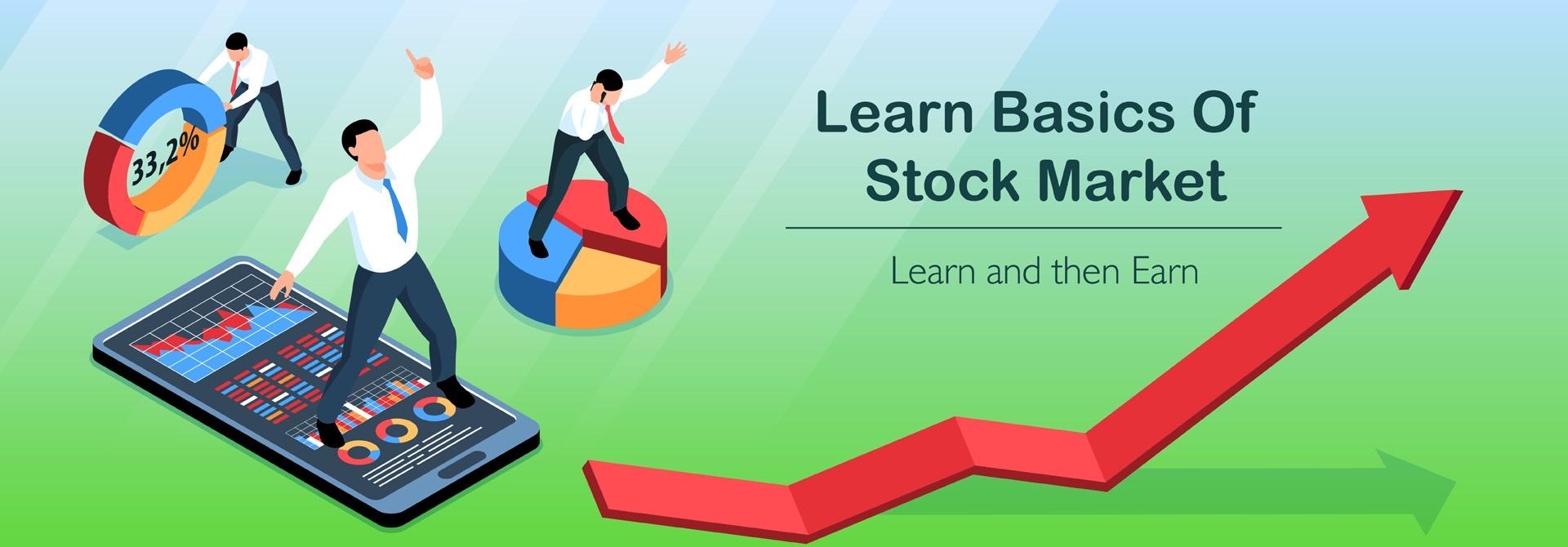 33,2%

Learn Basics Of Stock Market

Learn and then Earn